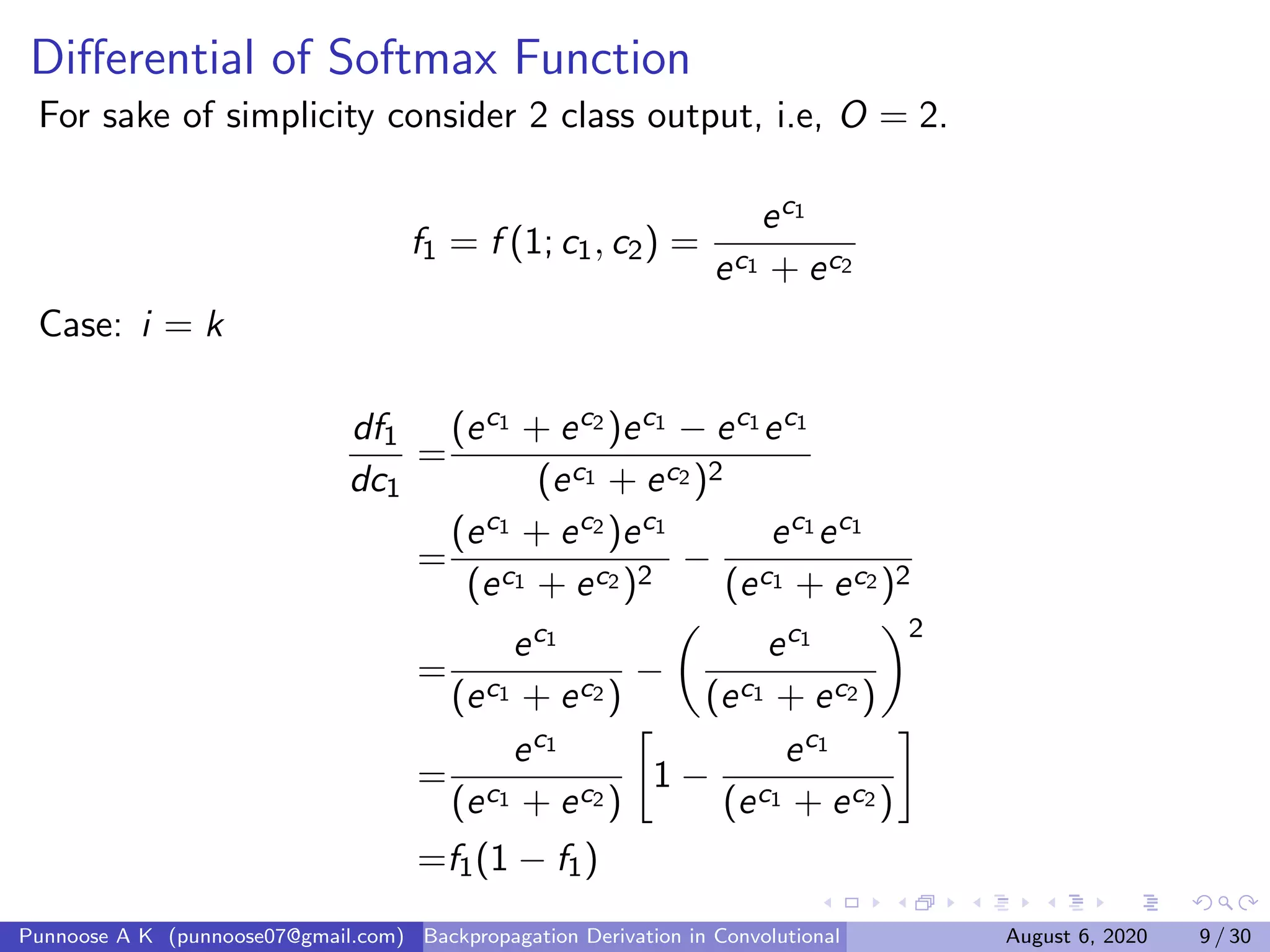 Differential of Softmax Function

For sake of simplicity consider 2 class output, i.e, $O = 2$.

$$f_1 = f(1; c_1, c_2) = \frac{e^{c_1}}{e^{c_1} + e^{c_2}}$$

Case: $i = k$

$$\frac{df_1}{dc_1} = \frac{(e^{c_1} + e^{c_2})e^{c_1} - e^{c_1}e^{c_1}}{(e^{c_1} + e^{c_2})^2}$$
$$= \frac{(e^{c_1} + e^{c_2})e^{c_1}}{(e^{c_1} + e^{c_2})^2} - \frac{e^{c_1}e^{c_1}}{(e^{c_1} + e^{c_2})^2}$$
$$= \frac{e^{c_1}}{(e^{c_1} + e^{c_2})} - \left(\frac{e^{c_1}}{(e^{c_1} + e^{c_2})}\right)^2$$
$$= \frac{e^{c_1}}{(e^{c_1} + e^{c_2})}\left[1 - \frac{e^{c_1}}{(e^{c_1} + e^{c_2})}\right]$$
$$= f_1(1 - f_1)$$

Punnoose A K (punnoose07@gmail.com) Backpropagation Derivation in Convolutional August 6, 2020 9 / 30